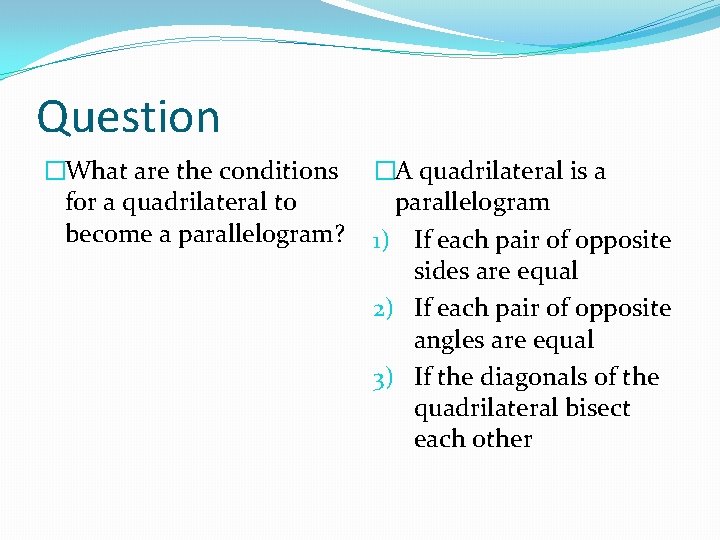 Question

□What are the conditions for a quadrilateral to become a parallelogram?

□A quadrilateral is a parallelogram

1) If each pair of opposite sides are equal
2) If each pair of opposite angles are equal
3) If the diagonals of the quadrilateral bisect each other